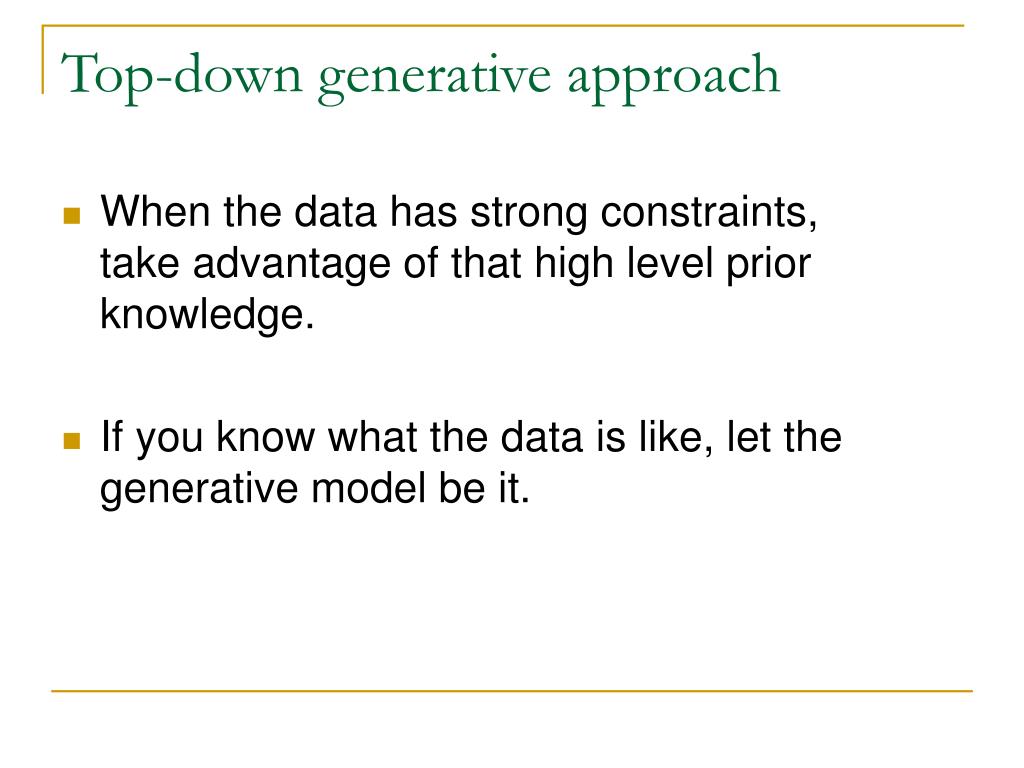 Top-down generative approach

When the data has strong constraints, take advantage of that high level prior knowledge.

If you know what the data is like, let the generative model be it.